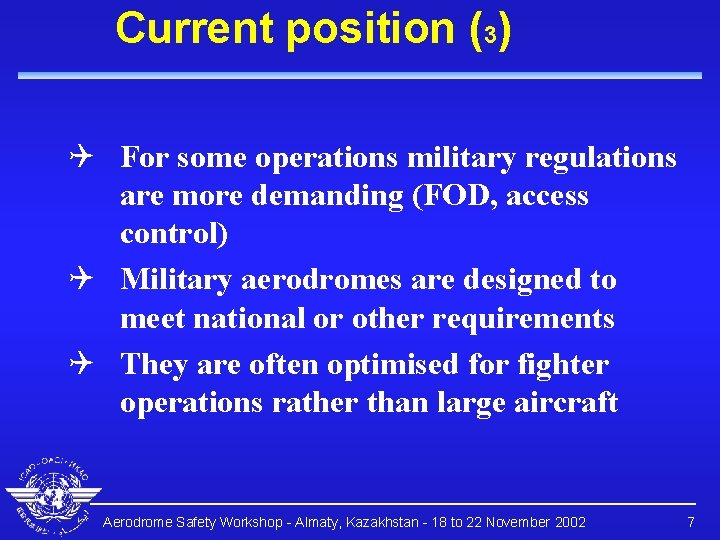 Current position (3)

For some operations military regulations are more demanding (FOD, access control)

Military aerodromes are designed to meet national or other requirements

They are often optimised for fighter operations rather than large aircraft

ICAO · OACI · ИКАО

Aerodrome Safety Workshop - Almaty, Kazakhstan - 18 to 22 November 2002

7